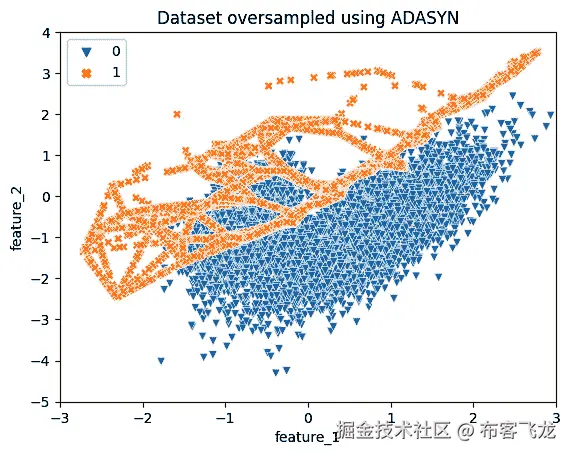 Dataset oversampled using ADASYN

0
1

feature_2

4
3
2
1
0
−1
−2
−3
−4
−5

−3
−2
−1
0
1
2
3

feature_1

掘金技术社区 @ 布客飞龙